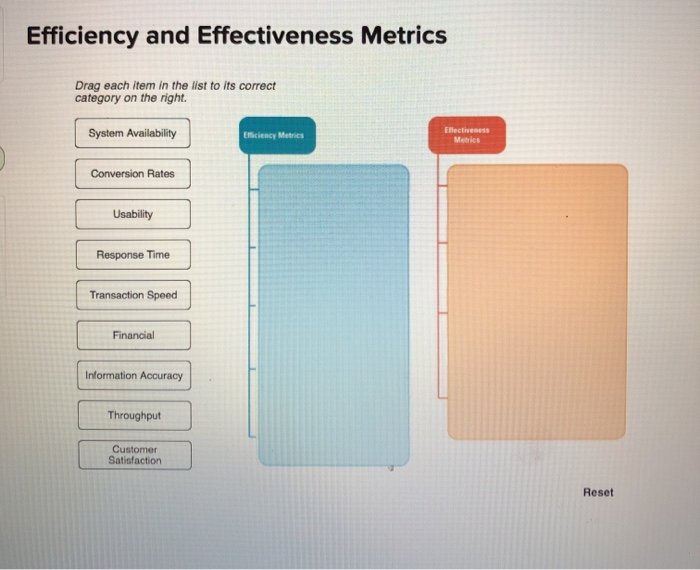 Efficiency and Effectiveness Metrics

Drag each item in the list to its correct category on the right.

System Availability

Conversion Rates

Usability

Response Time

Transaction Speed

Financial

Information Accuracy

Throughput

Customer Satisfaction

Efficiency Metrics

Effectiveness Metrics

Reset